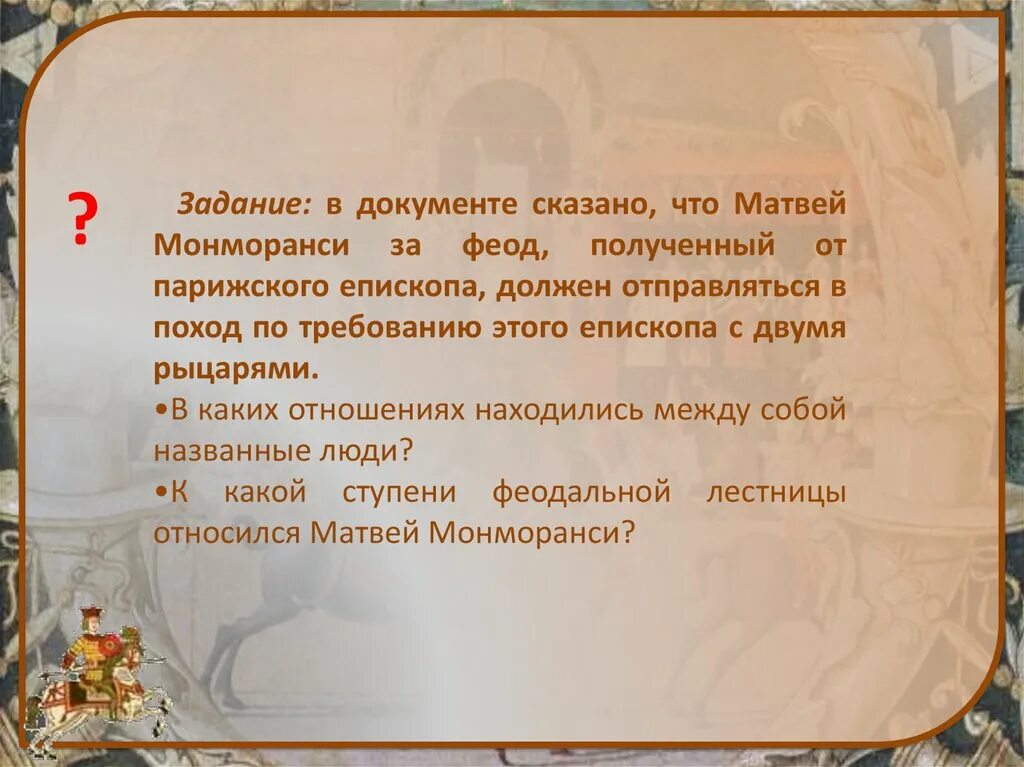 ?

Задание: в документе сказано, что Матвей Монморанси за феод, полученный от парижского епископа, должен отправляться в поход по требованию этого епископа с двумя рыцарями.

•В каких отношениях находились между собой названные люди?

•К какой ступени феодальной лестницы относился Матвей Монморанси?